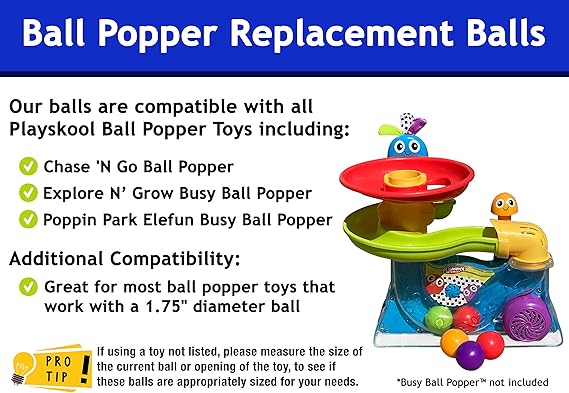 Ball Popper Replacement Balls

Our balls are compatible with all Playskool Ball Popper Toys including:

Chase 'N Go Ball Popper

Explore N' Grow Busy Ball Popper

Poppin Park Elefun Busy Ball Popper

Additional Compatibility:

Great for most ball popper toys that work with a 1.75" diameter ball

PRO TIP !

If using a toy not listed, please measure the size of the current ball or opening of the toy, to see if these balls are appropriately sized for your needs.

*Busy Ball Popper™ not included